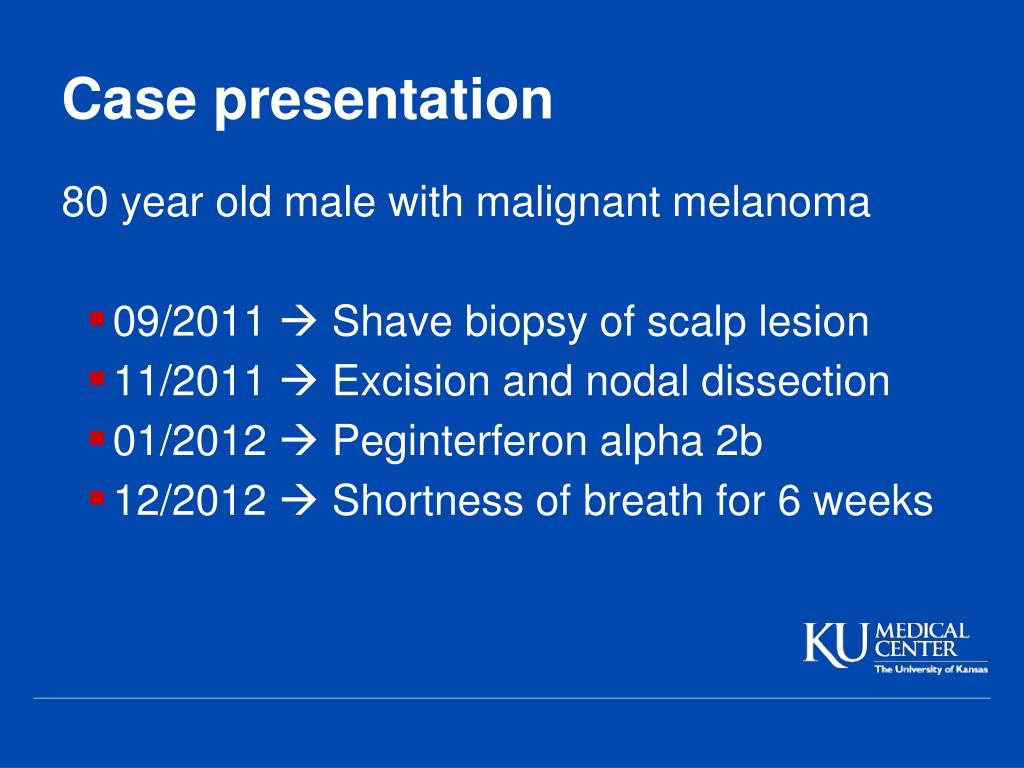 Case presentation

80 year old male with malignant melanoma

- 09/2011 → Shave biopsy of scalp lesion
- 11/2011 → Excision and nodal dissection
- 01/2012 → Peginterferon alpha 2b
- 12/2012 → Shortness of breath for 6 weeks

KU MEDICAL CENTER
The University of Kansas